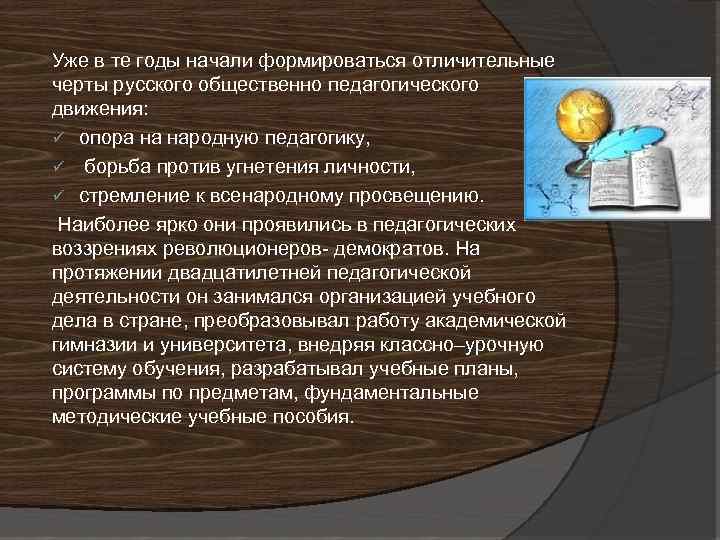 Уже в те годы начали формироваться отличительные черты русского общественно педагогического движения:
✓ опора на народную педагогику,
✓ борьба против угнетения личности,
✓ стремление к всенародному просвещению.
Наиболее ярко они проявились в педагогических воззрениях революционеров- демократов. На протяжении двадцатилетней педагогической деятельности он занимался организацией учебного дела в стране, преобразовывал работу академической гимназии и университета, внедряя классно–урочную систему обучения, разрабатывал учебные планы, программы по предметам, фундаментальные методические учебные пособия.